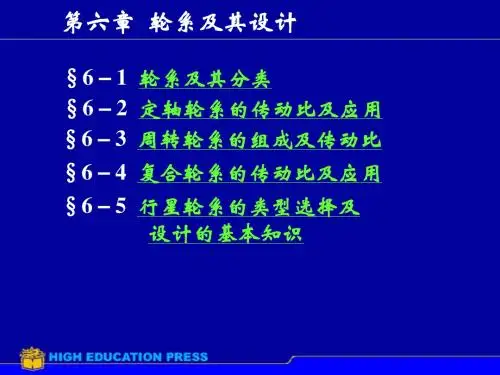 第六章 轮系及其设计

§6－1 轮系及其分类

§6－2 定轴轮系的传动比及应用

§6－3 周转轮系的组成及传动比

§6－4 复合轮系的传动比及应用

§6－5 行星轮系的类型选择及设计的基本知识

HIGH EDUCATION PRESS